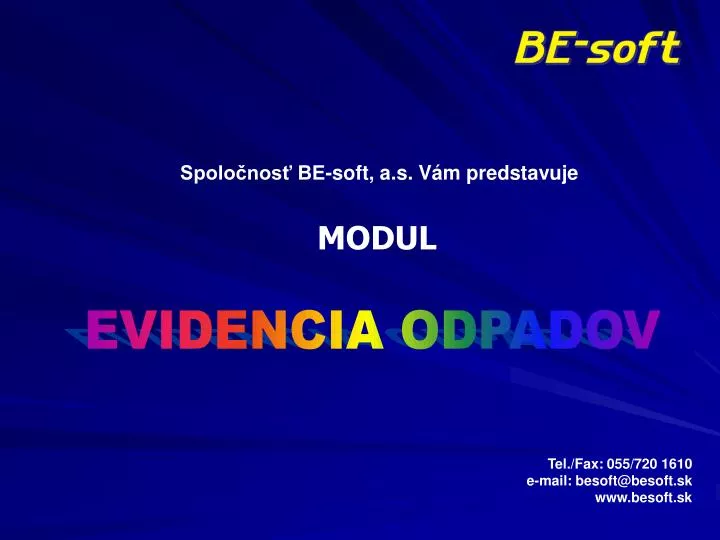 BE-soft

Spoločnosť BE-soft, a.s. Vám predstavuje

MODUL

EVIDENCIA ODPADOV

Tel./Fax: 055/720 1610
e-mail: besoft@besoft.sk
www.besoft.sk